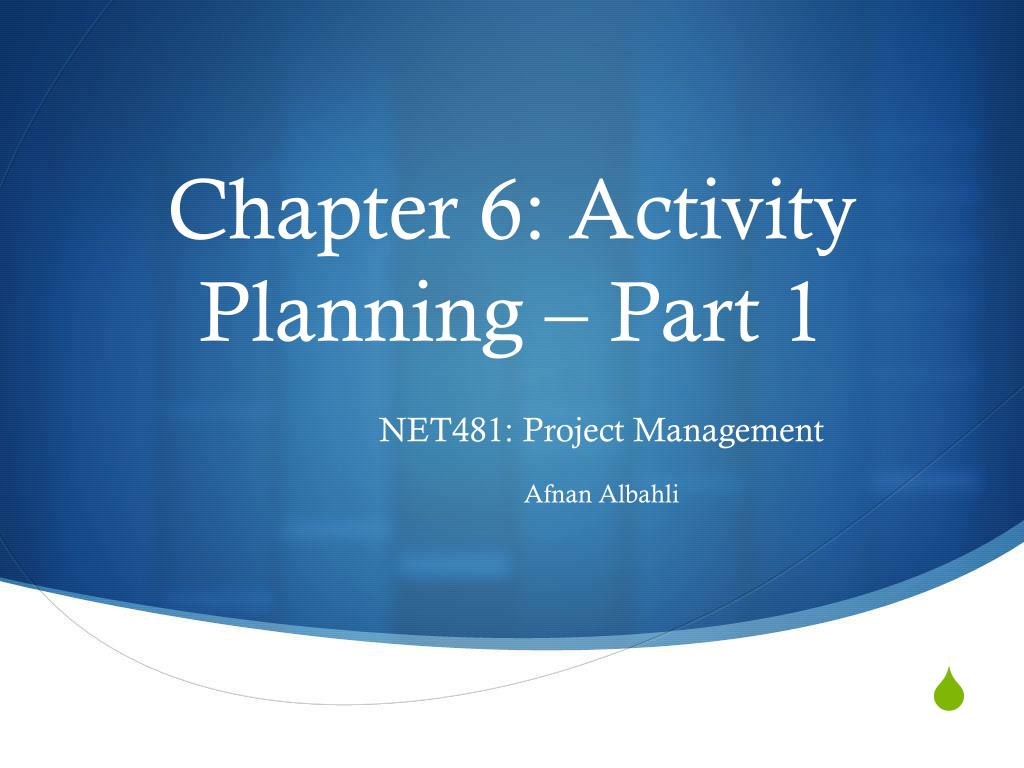 Chapter 6: Activity Planning – Part 1

NET481: Project Management

Afnan Albahli